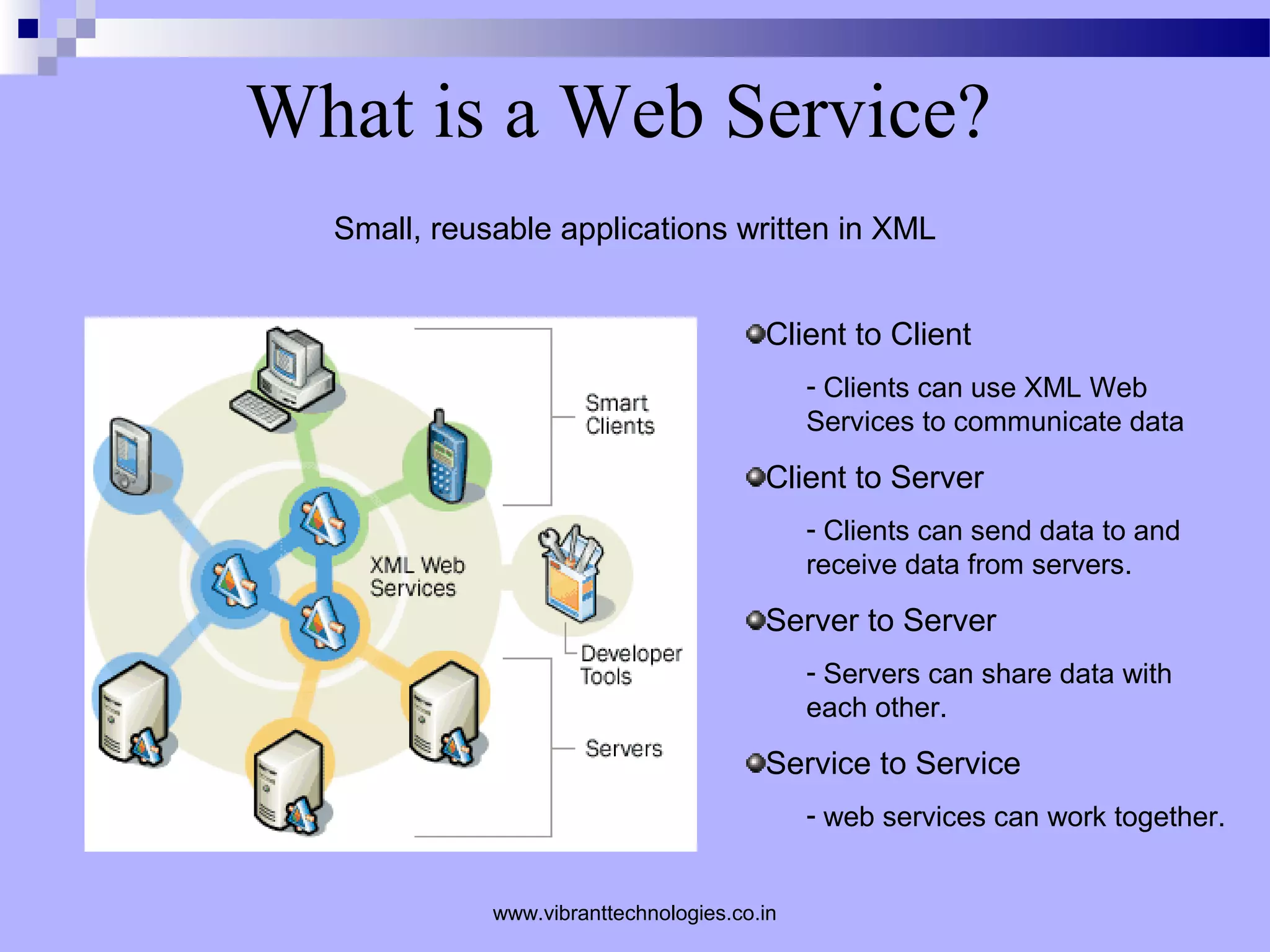 What is a Web Service?

Small, reusable applications written in XML

Smart Clients

XML Web Services

Developer Tools

Servers

Client to Client

- Clients can use XML Web Services to communicate data

Client to Server

- Clients can send data to and receive data from servers.

Server to Server

- Servers can share data with each other.

Service to Service

- web services can work together.

www.vibranttechnologies.co.in